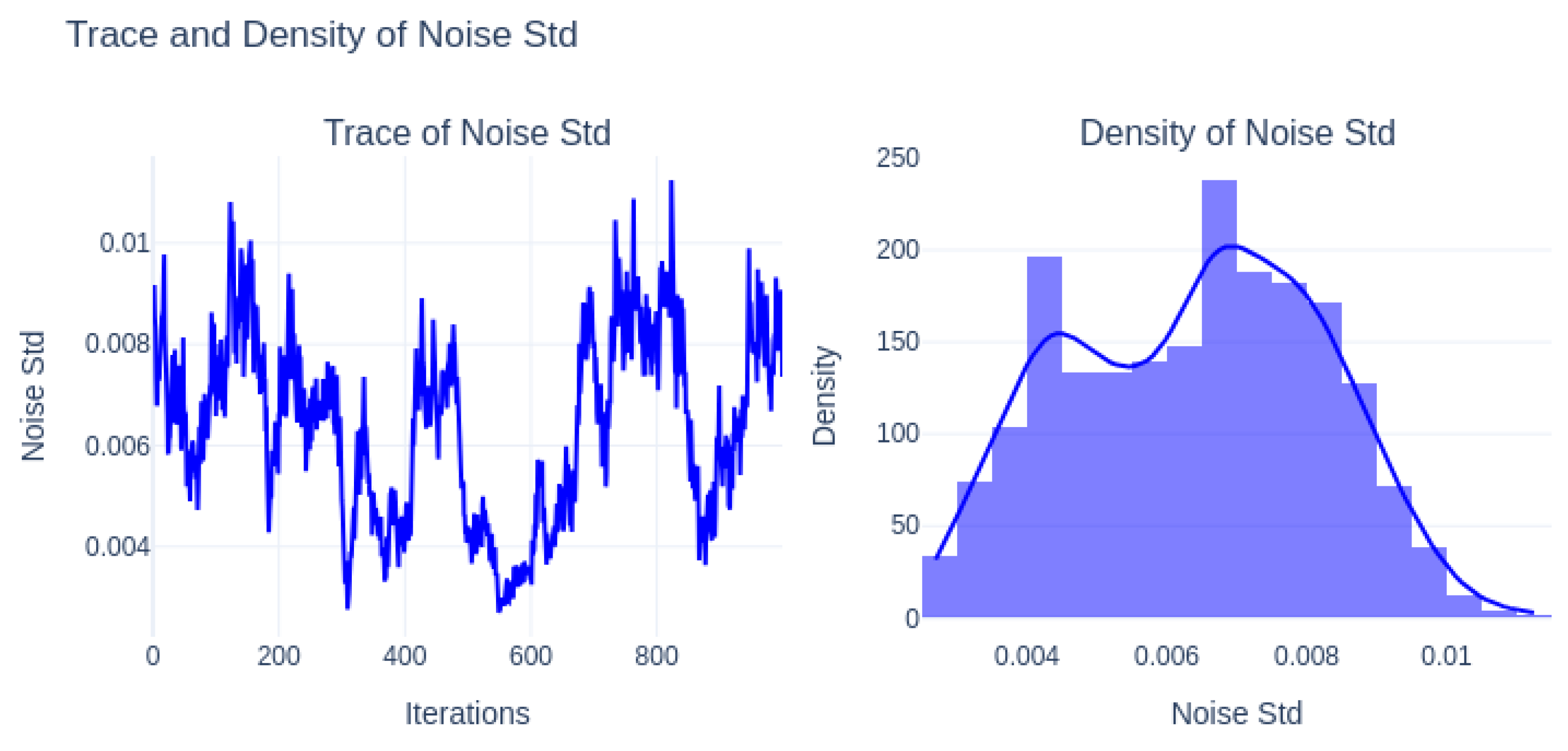 Trace and Density of Noise Std

Trace of Noise Std

Noise Std

0.01
0.008
0.006
0.004

0
200
400
600
800

Iterations

Density of Noise Std

Density

250
200
150
100
50
0

0.004
0.006
0.008
0.01

Noise Std